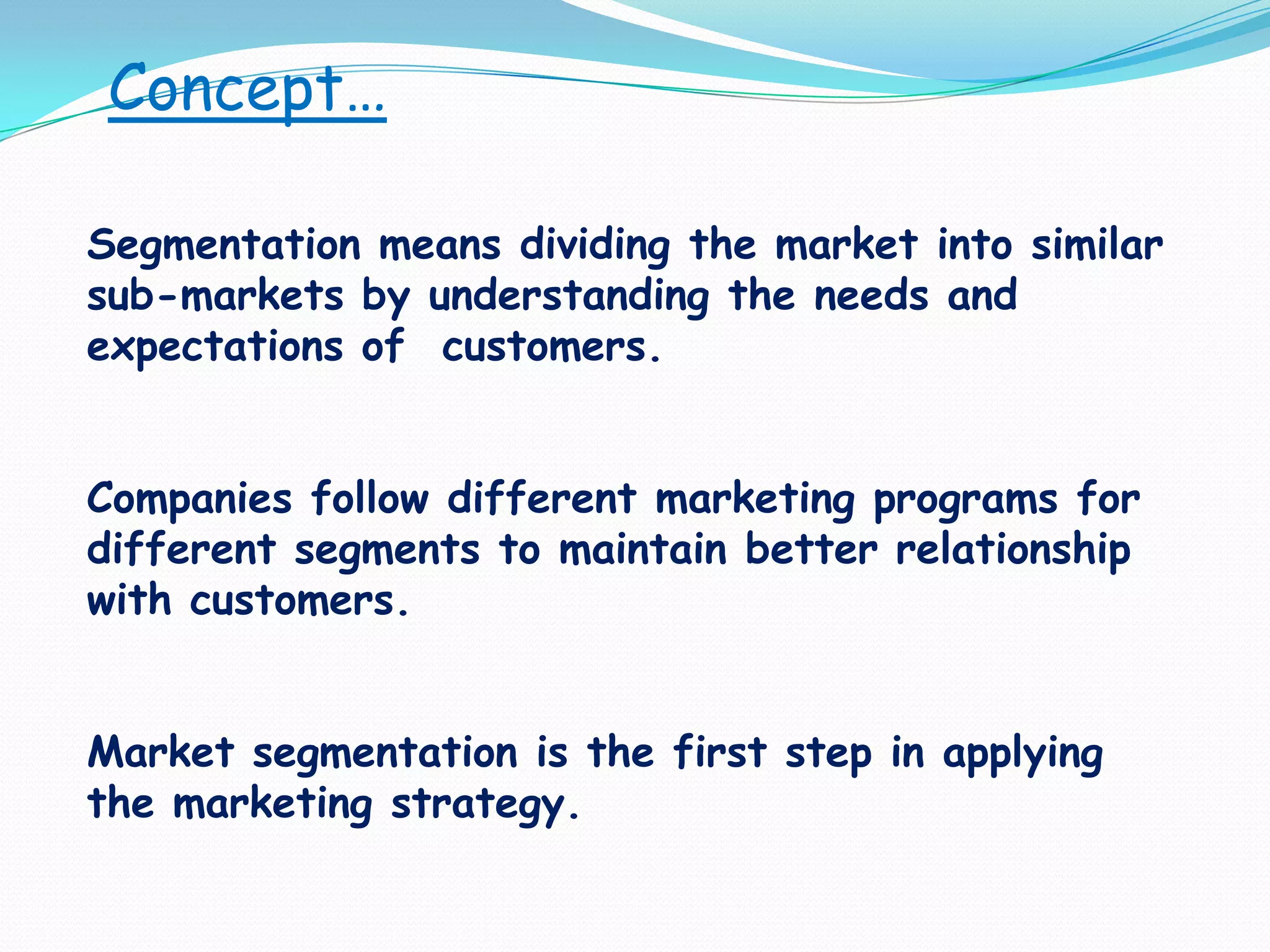 Concept…

Segmentation means dividing the market into similar sub-markets by understanding the needs and expectations of  customers.

Companies follow different marketing programs for different segments to maintain better relationship with customers.

Market segmentation is the first step in applying the marketing strategy.